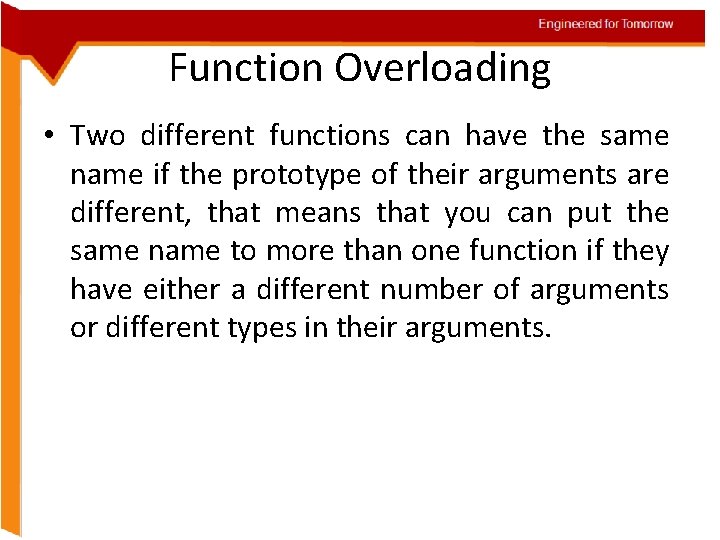 Engineered for Tomorrow

Function Overloading

• Two different functions can have the same name if the prototype of their arguments are different, that means that you can put the same name to more than one function if they have either a different number of arguments or different types in their arguments.